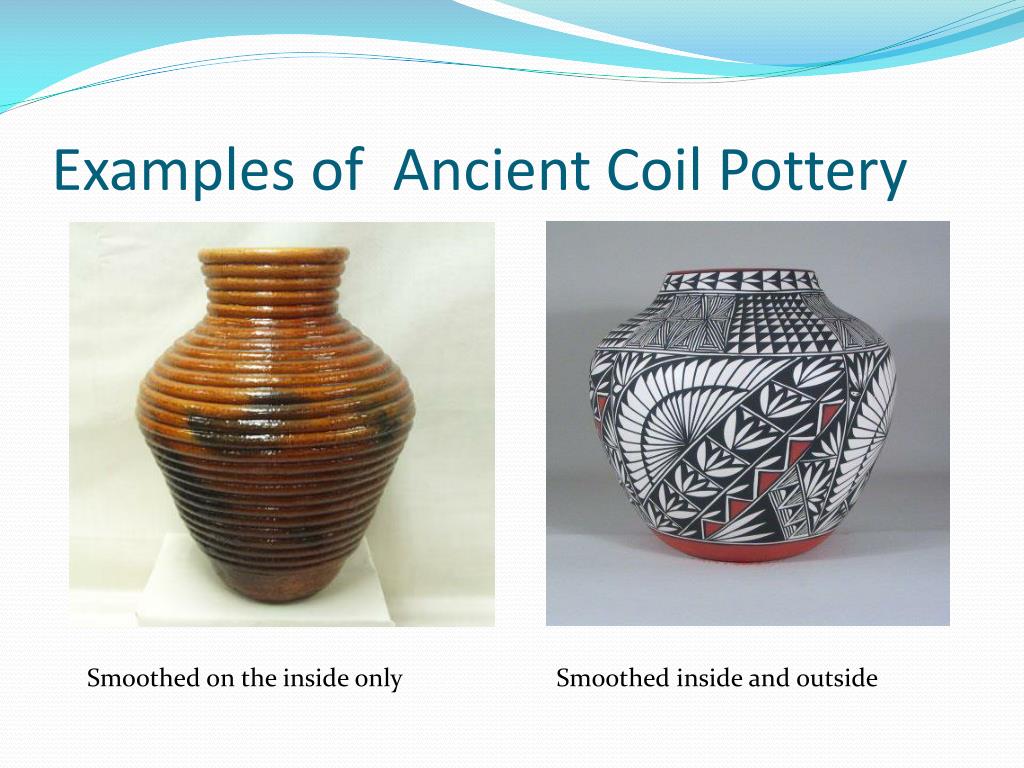 Examples of  Ancient Coil Pottery

Smoothed on the inside only

Smoothed inside and outside